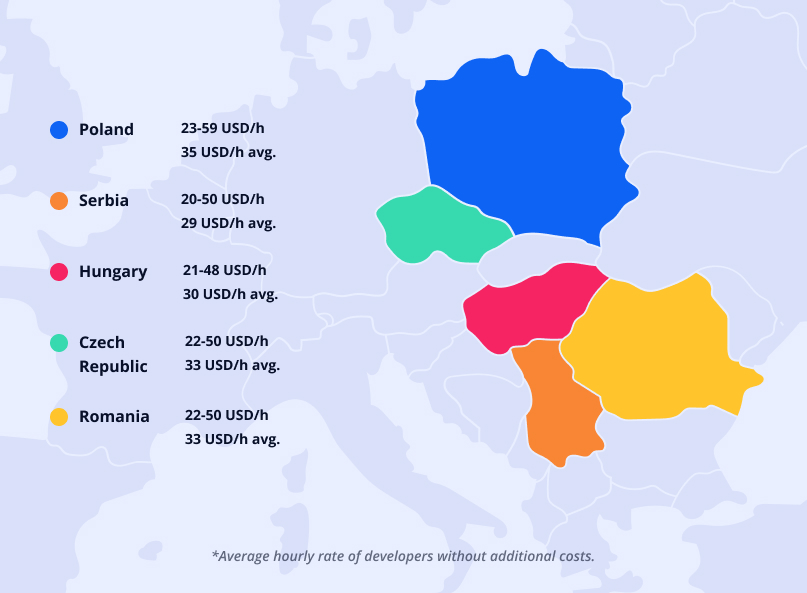 Poland 23-59 USD/h
35 USD/h avg.

Serbia 20-50 USD/h
29 USD/h avg.

Hungary 21-48 USD/h
30 USD/h avg.

Czech Republic 22-50 USD/h
33 USD/h avg.

Romania 22-50 USD/h
33 USD/h avg.

*Average hourly rate of developers without additional costs.